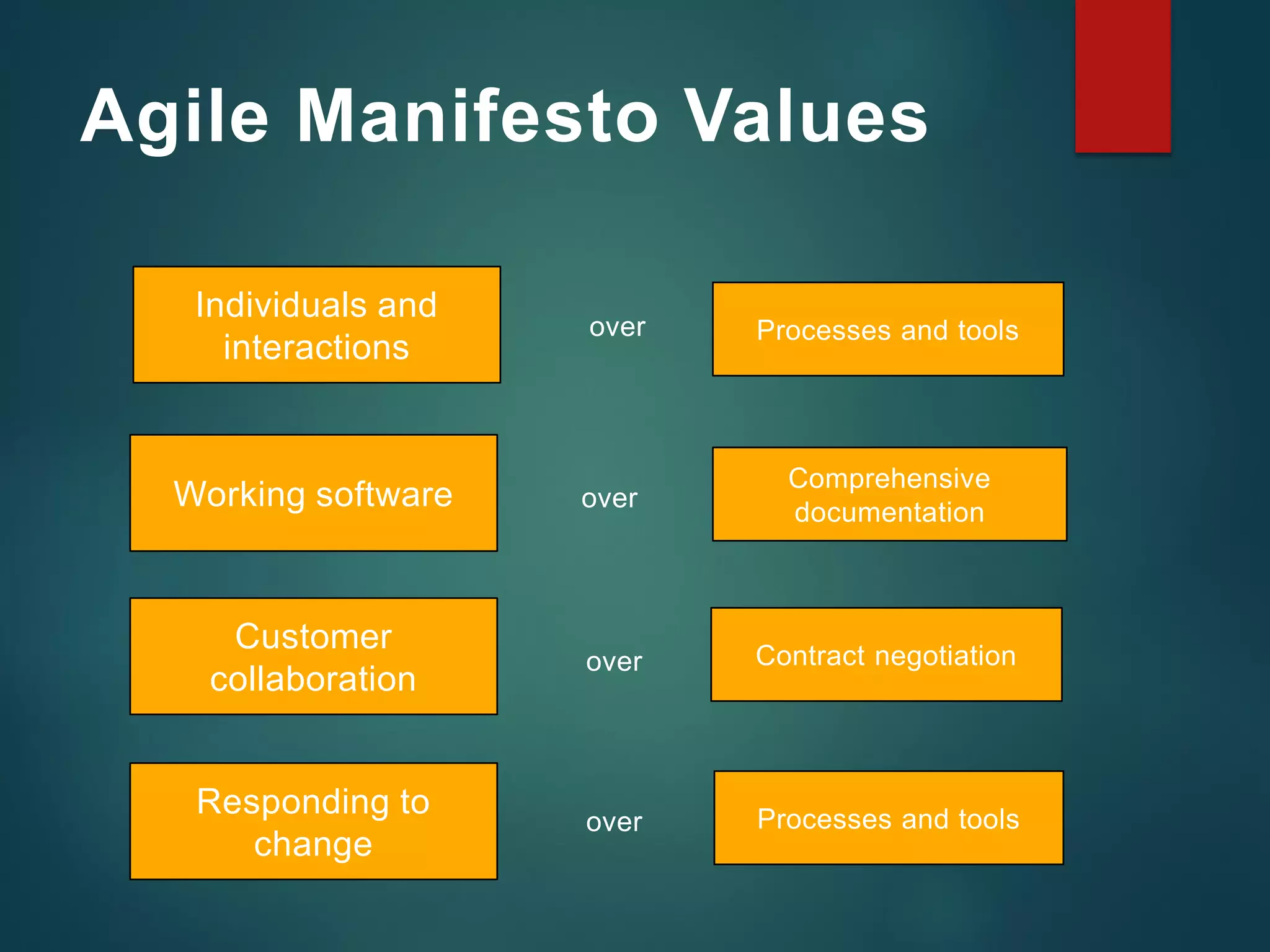 Agile Manifesto Values

Individuals and interactions

over

Processes and tools

Working software

over

Comprehensive documentation

Customer collaboration

over

Contract negotiation

Responding to change

over

Processes and tools